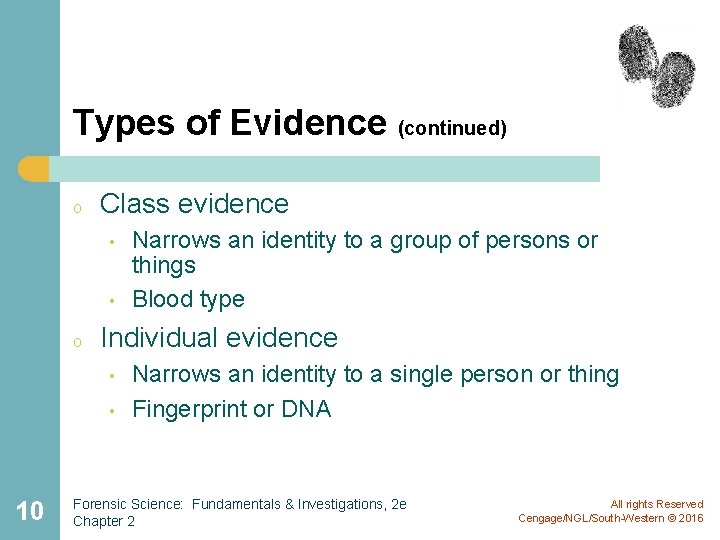 Types of Evidence (continued)

o Class evidence
• Narrows an identity to a group of persons or things
• Blood type

o Individual evidence
• Narrows an identity to a single person or thing
• Fingerprint or DNA

10

Forensic Science: Fundamentals & Investigations, 2e
Chapter 2

All rights Reserved
Cengage/NGL/South-Western © 2016